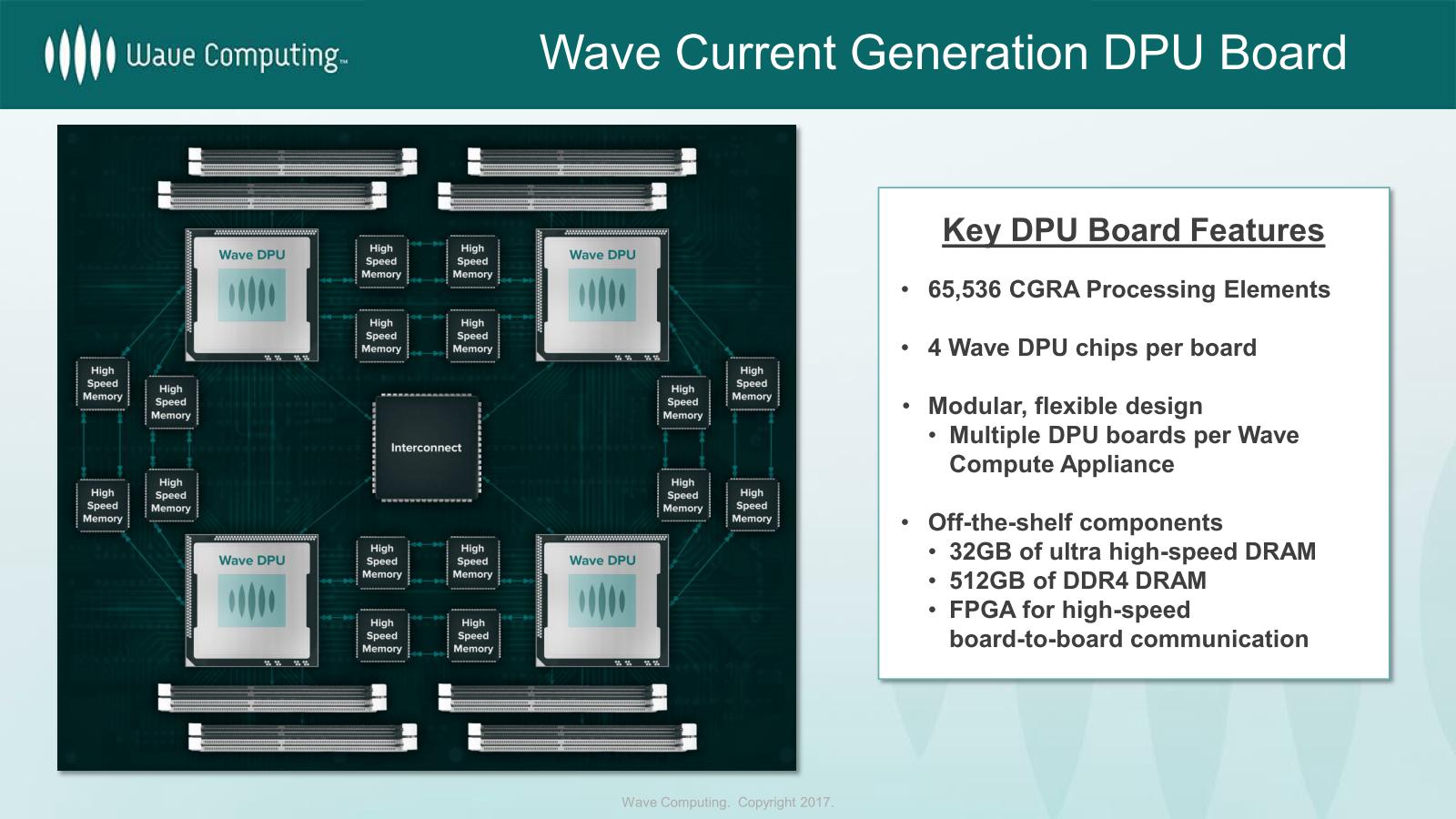 Wave Computing™

Wave Current Generation DPU Board

Wave DPU

High Speed Memory

High Speed Memory

Wave DPU

High Speed Memory

High Speed Memory

High Speed Memory

High Speed Memory

High Speed Memory

High Speed Memory

Interconnect

High Speed Memory

High Speed Memory

High Speed Memory

High Speed Memory

Wave DPU

High Speed Memory

High Speed Memory

Wave DPU

High Speed Memory

High Speed Memory

Key DPU Board Features

• 65,536 CGRA Processing Elements

• 4 Wave DPU chips per board

• Modular, flexible design
 • Multiple DPU boards per Wave Compute Appliance

• Off-the-shelf components
 • 32GB of ultra high-speed DRAM
 • 512GB of DDR4 DRAM
 • FPGA for high-speed board-to-board communication

Wave Computing. Copyright 2017.